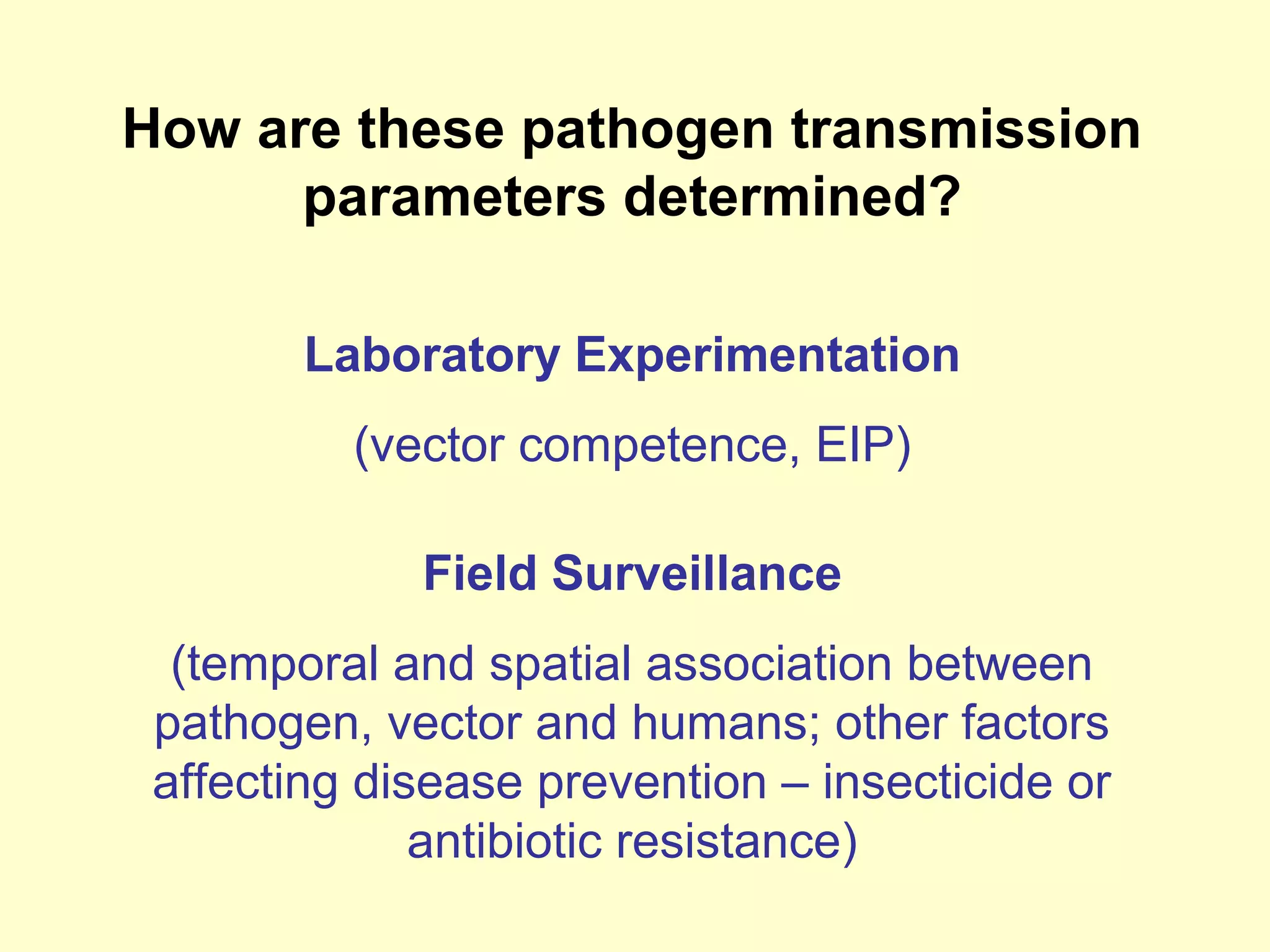 How are these pathogen transmission parameters determined?

Laboratory Experimentation

(vector competence, EIP)

Field Surveillance

(temporal and spatial association between pathogen, vector and humans; other factors affecting disease prevention – insecticide or antibiotic resistance)